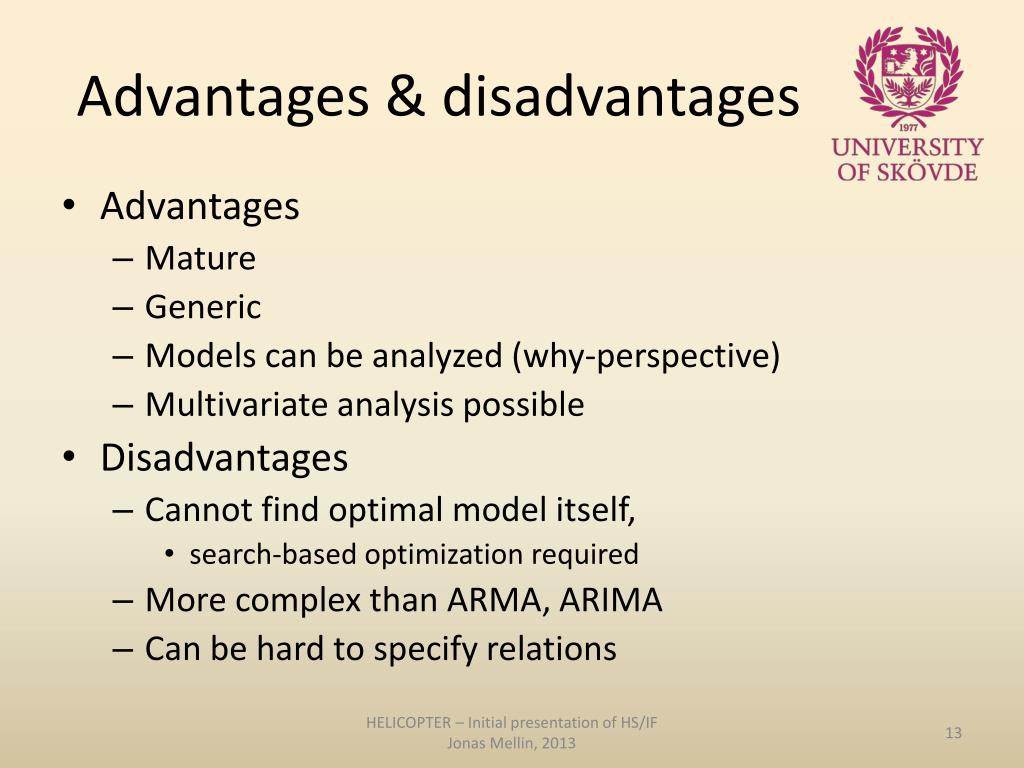 Advantages & disadvantages

1977
UNIVERSITY
OF SKÖVDE

• Advantages
– Mature
– Generic
– Models can be analyzed (why-perspective)
– Multivariate analysis possible
• Disadvantages
– Cannot find optimal model itself,
• search-based optimization required
– More complex than ARMA, ARIMA
– Can be hard to specify relations

HELICOPTER – Initial presentation of HS/IF
Jonas Mellin, 2013

13